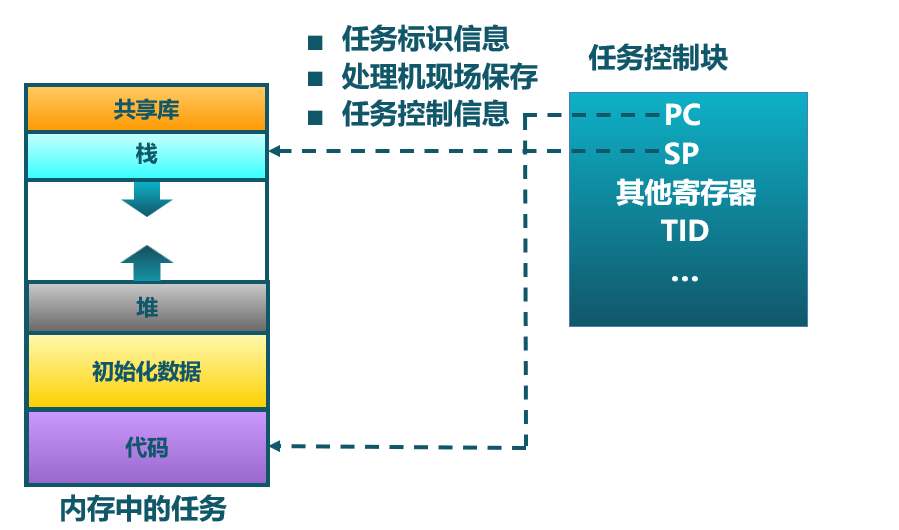 ■ 任务标识信息
■ 处理机现场保存
■ 任务控制信息

任务控制块

PC
SP
其他寄存器
TID
…

共享库
栈
堆
初始化数据
代码

内存中的任务